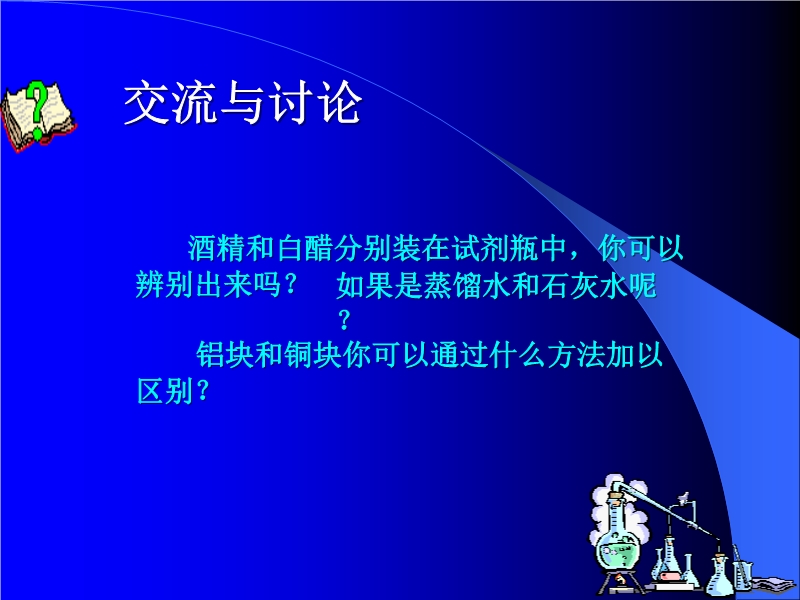 交流与讨论

酒精和白醋分别装在试剂瓶中，你可以辨别出来吗？ 如果是蒸馏水和石灰水呢？

铝块和铜块你可以通过什么方法加以区别？